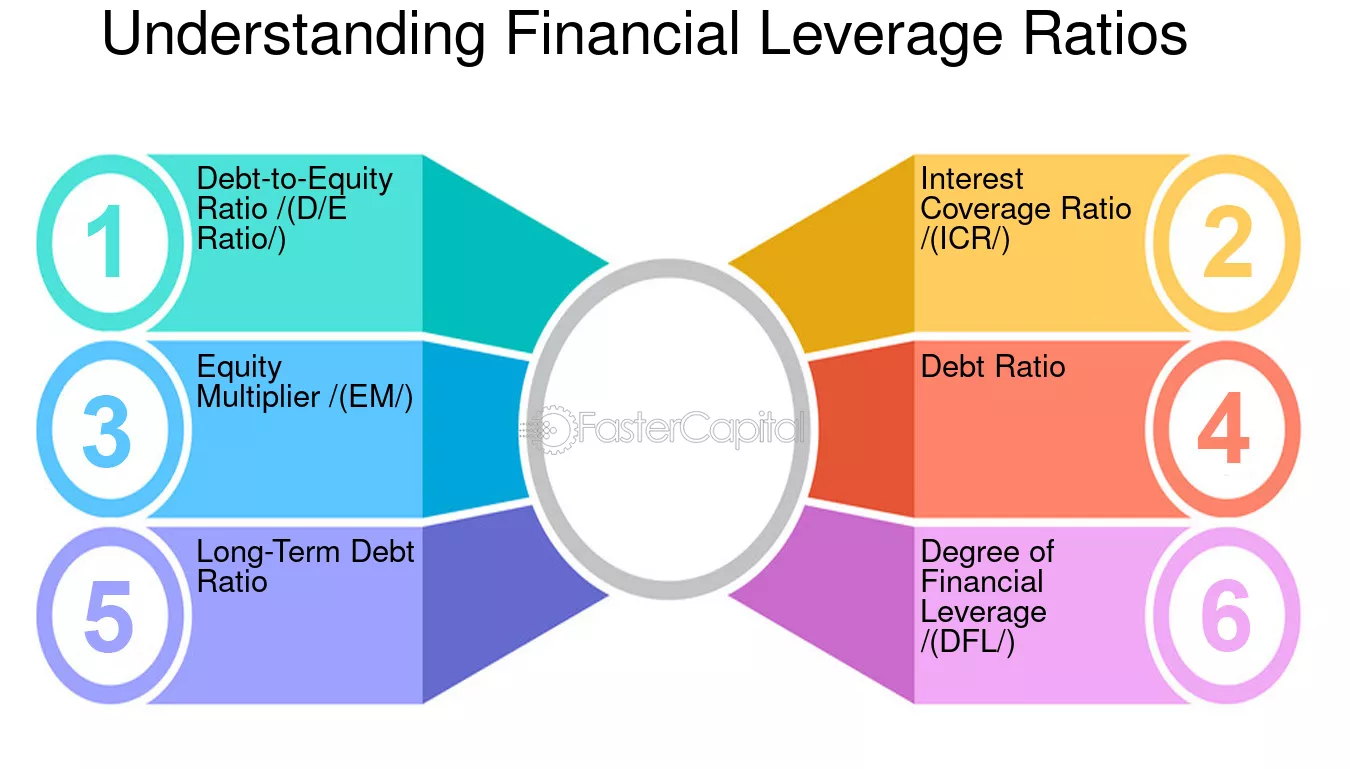 Understanding Financial Leverage Ratios

1

Debt-to-Equity Ratio /(D/E Ratio/)

2

Interest Coverage Ratio /(ICR/)

3

Equity Multiplier /(EM/)

4

Debt Ratio

5

Long-Term Debt Ratio

6

Degree of Financial Leverage /(DFL/)

FasterCapital